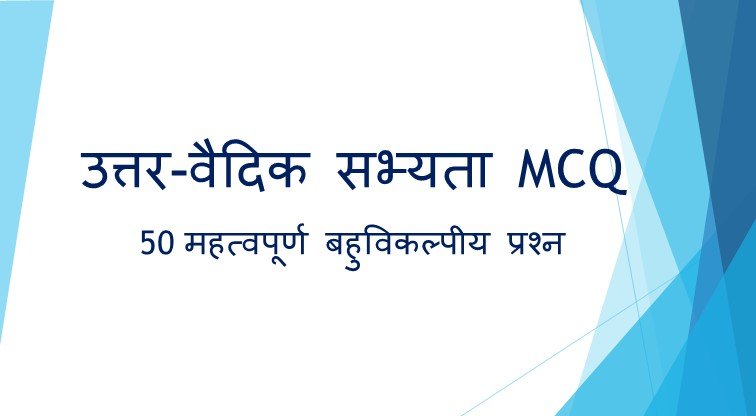 उत्तर-वैदिक सभ्यता MCQ

50 महत्वपूर्ण बहुविकल्पीय प्रश्न